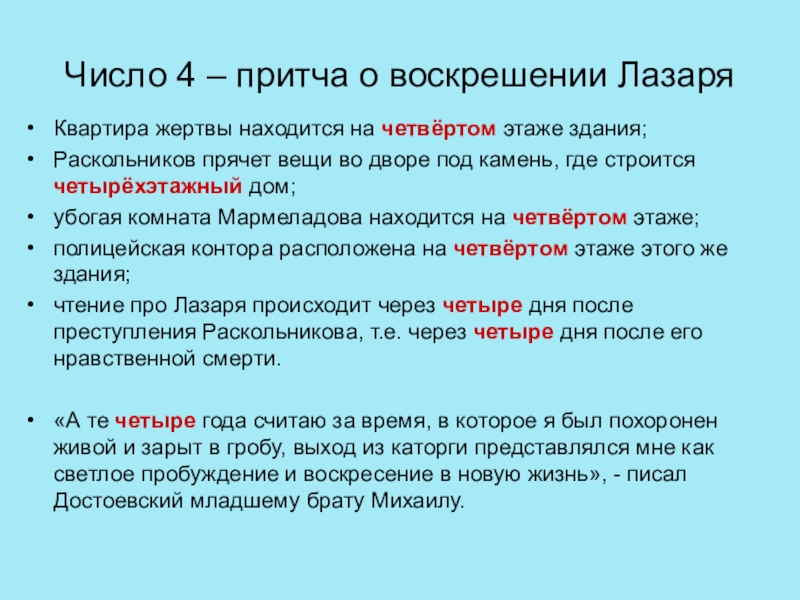 Число 4 – притча о воскрешении Лазаря

• Квартира жертвы находится на четвёртом этаже здания;
• Раскольников прячет вещи во дворе под камень, где строится четырёхэтажный дом;
• убогая комната Мармеладова находится на четвёртом этаже;
• полицейская контора расположена на четвёртом этаже этого же здания;
• чтение про Лазаря происходит через четыре дня после преступления Раскольникова, т.е. через четыре дня после его нравственной смерти.

• «А те четыре года считаю за время, в которое я был похоронен живой и зарыт в гробу, выход из каторги представлялся мне как светлое пробуждение и воскресение в новую жизнь», - писал Достоевский младшему брату Михаилу.